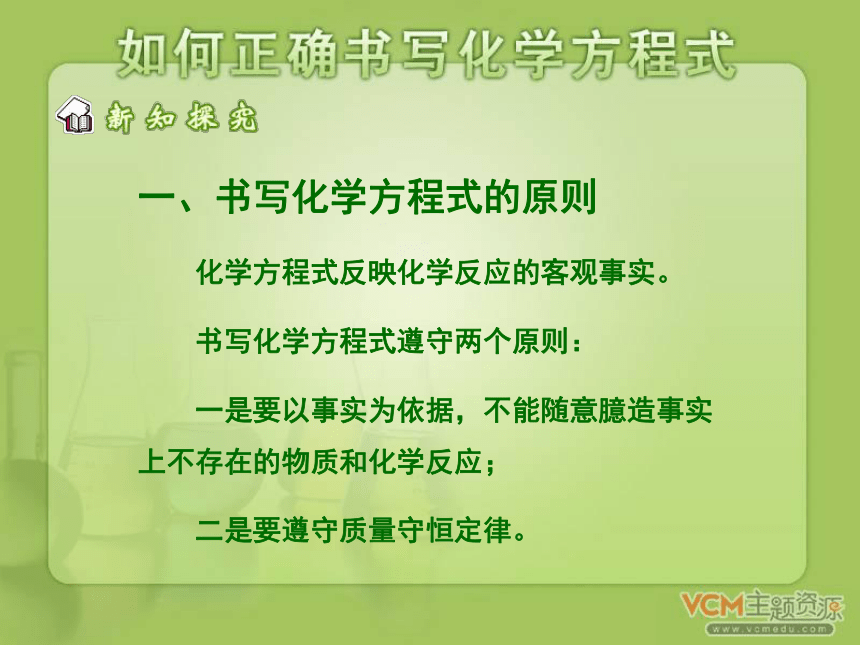 如何正确书写化学方程式

新知探究

一、书写化学方程式的原则

化学方程式反映化学反应的客观事实。

书写化学方程式遵守两个原则：

一是要以事实为依据，不能随意臆造事实上不存在的物质和化学反应；

二是要遵守质量守恒定律。

VCM主题资源
www.vcmedu.com